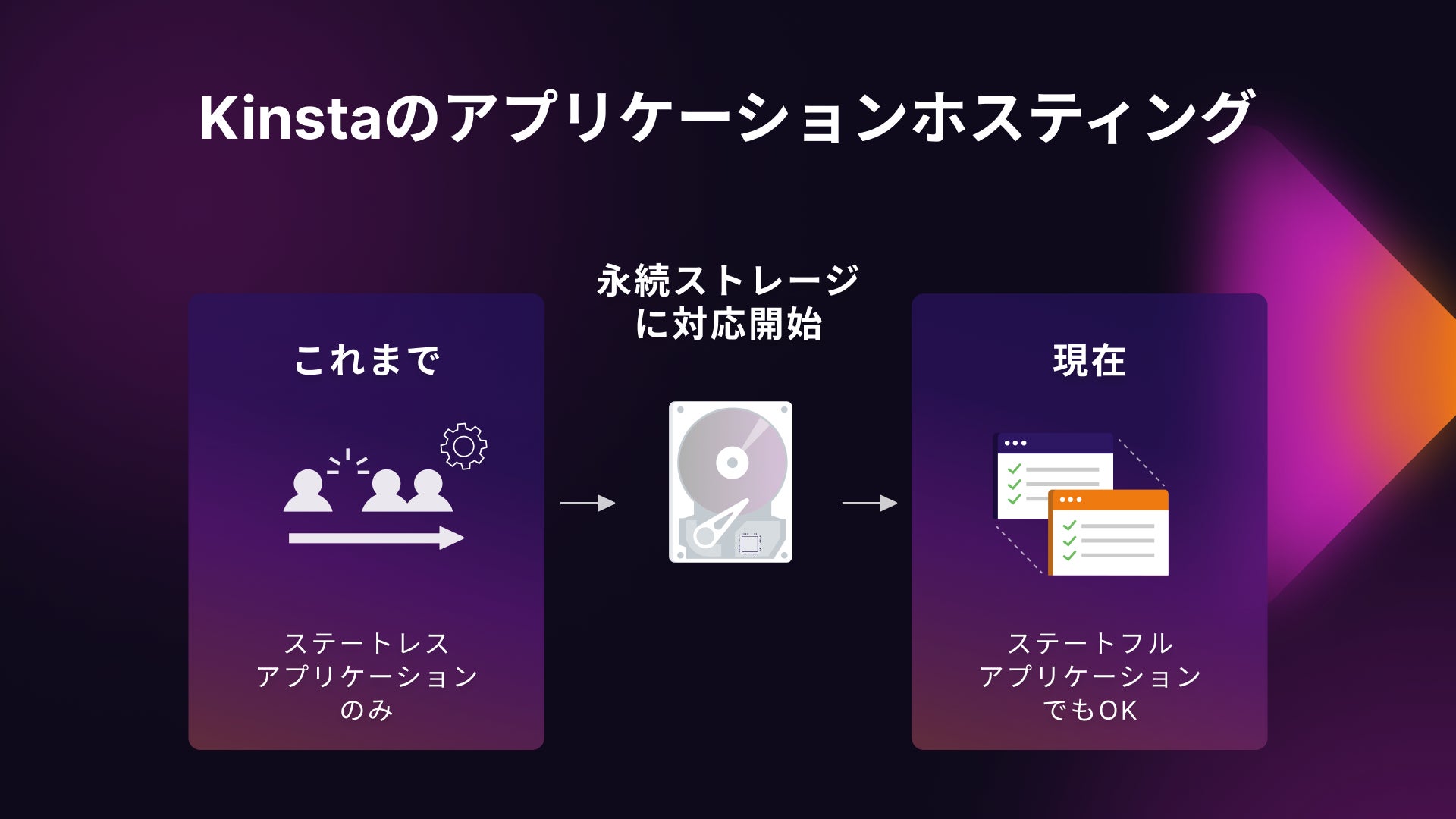 Kinstaのアプリケーションホスティング

これまで

ステートレス
アプリケーション
のみ

永続ストレージ
に対応開始

現在

ステートフル
アプリケーション
でもOK